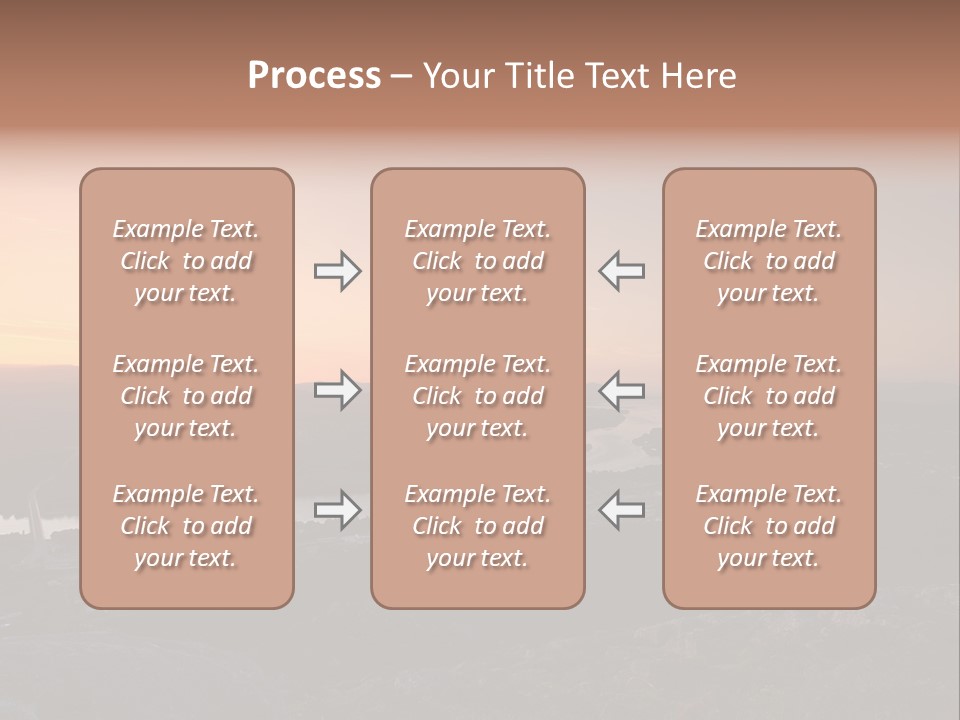 Process – Your Title Text Here

Example Text. Click to add your text.

Example Text. Click to add your text.

Example Text. Click to add your text.

Example Text. Click to add your text.

Example Text. Click to add your text.

Example Text. Click to add your text.

Example Text. Click to add your text.

Example Text. Click to add your text.

Example Text. Click to add your text.